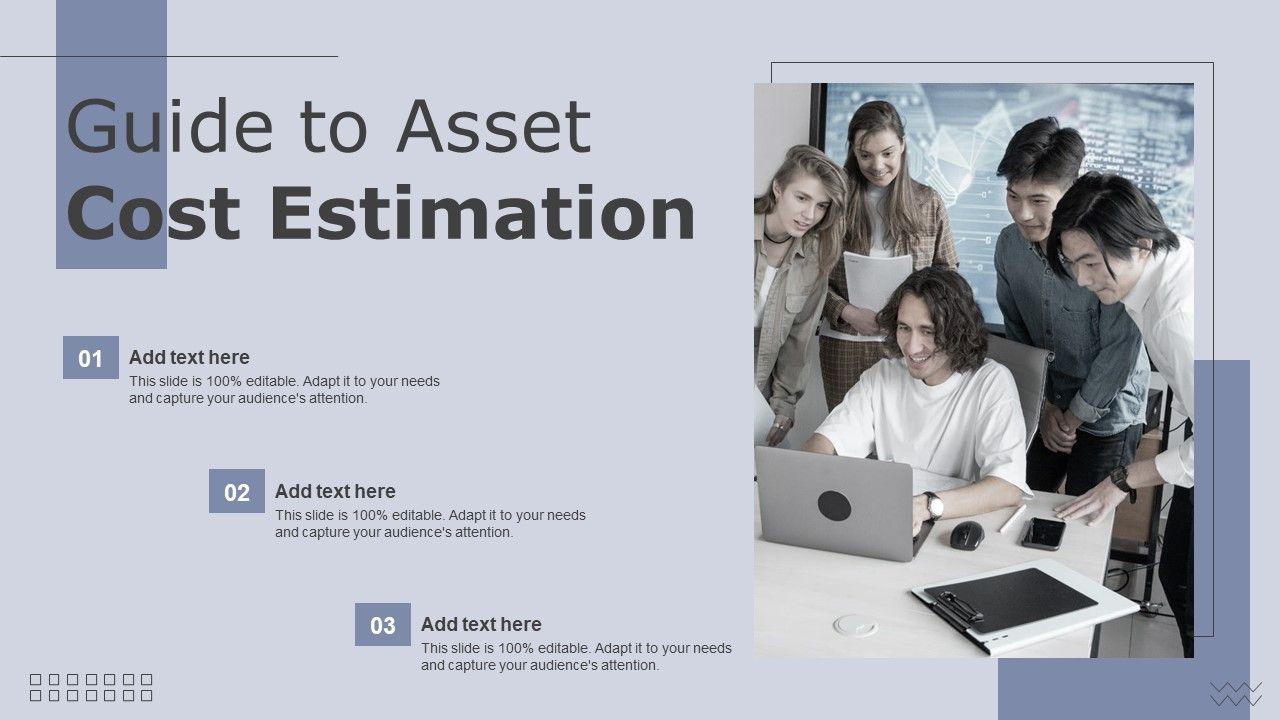 Guide to Asset
Cost Estimation

01
Add text here
This slide is 100% editable. Adapt it to your needs and capture your audience's attention.

02
Add text here
This slide is 100% editable. Adapt it to your needs and capture your audience's attention.

03
Add text here
This slide is 100% editable. Adapt it to your needs and capture your audience's attention.